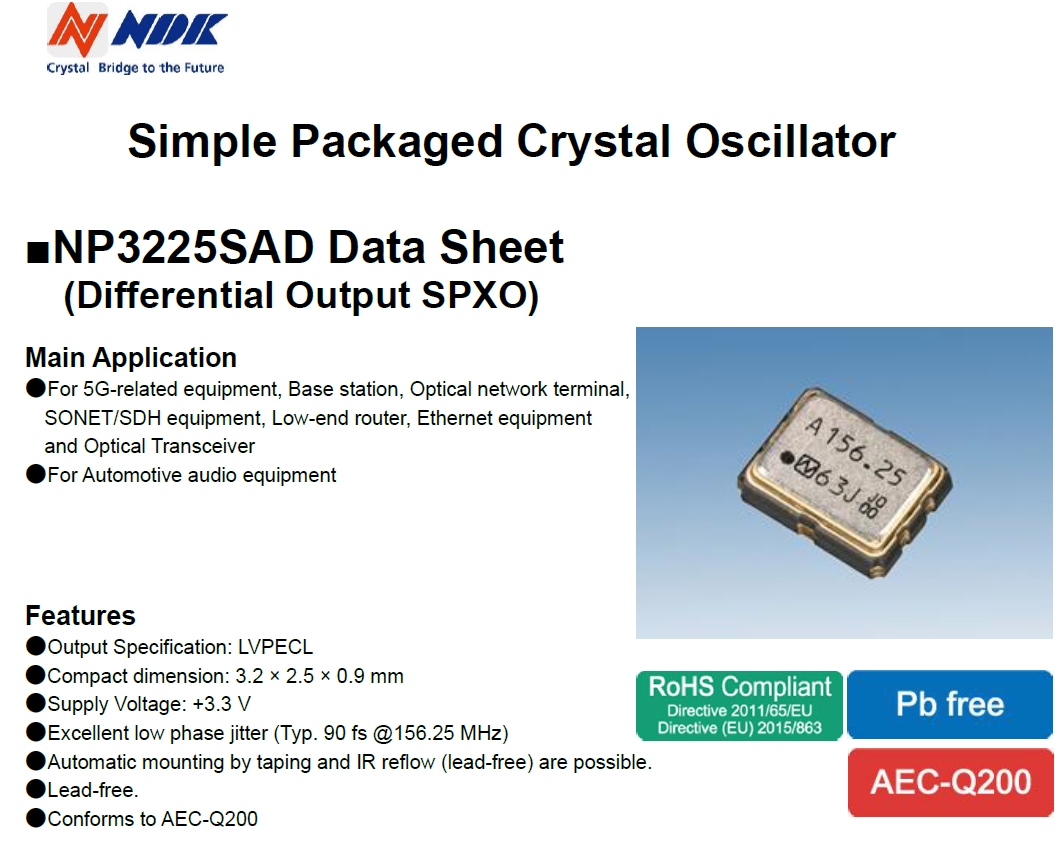 NDK
Crystal Bridge to the Future

Simple Packaged Crystal Oscillator

■NP3225SAD Data Sheet
(Differential Output SPXO)

Main Application
●For 5G-related equipment, Base station, Optical network terminal, SONET/SDH equipment, Low-end router, Ethernet equipment and Optical Transceiver
●For Automotive audio equipment

A156.25
63J

Features
●Output Specification: LVPECL
●Compact dimension: 3.2 × 2.5 × 0.9 mm
●Supply Voltage: +3.3 V
●Excellent low phase jitter (Typ. 90 fs @156.25 MHz)
●Automatic mounting by taping and IR reflow (lead-free) are possible.
●Lead-free.
●Conforms to AEC-Q200

RoHS Compliant
Directive 2011/65/EU
Directive (EU) 2015/863

Pb free

AEC-Q200